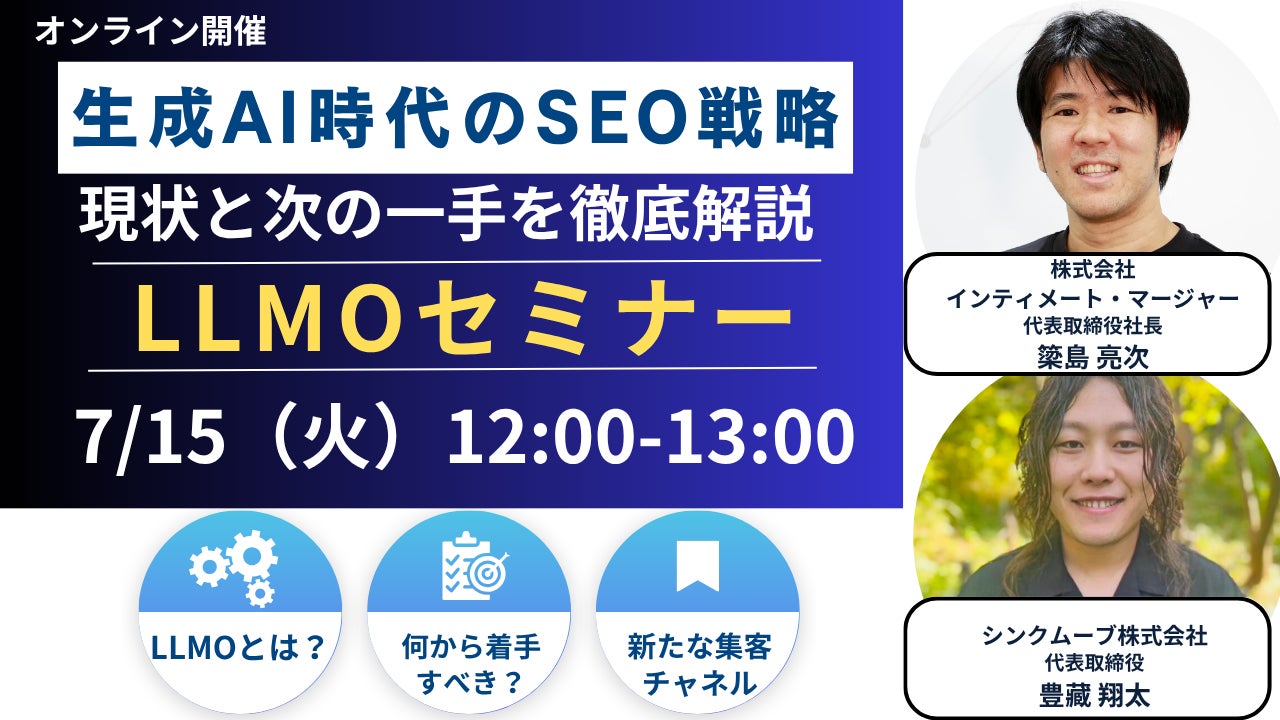 オンライン開催

生成AI時代のSEO戦略

現状と次の一手を徹底解説

LLMOセミナー

7/15（火）12:00-13:00

LLMOとは？

何から着手すべき？

新たな集客チャネル

株式会社
インティメート・マージャー
代表取締役社長
簗島 亮次

シンクムーブ株式会社
代表取締役
豊藏 翔太